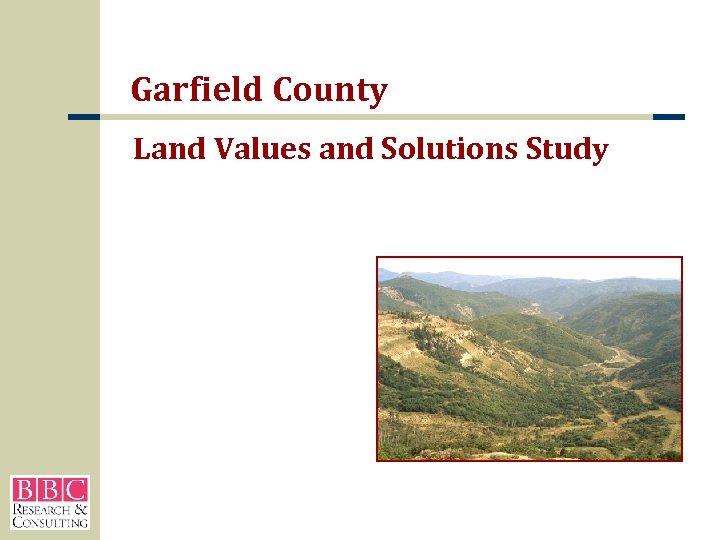 Garfield County

Land Values and Solutions Study

BBC
RESEARCH &
CONSULTING